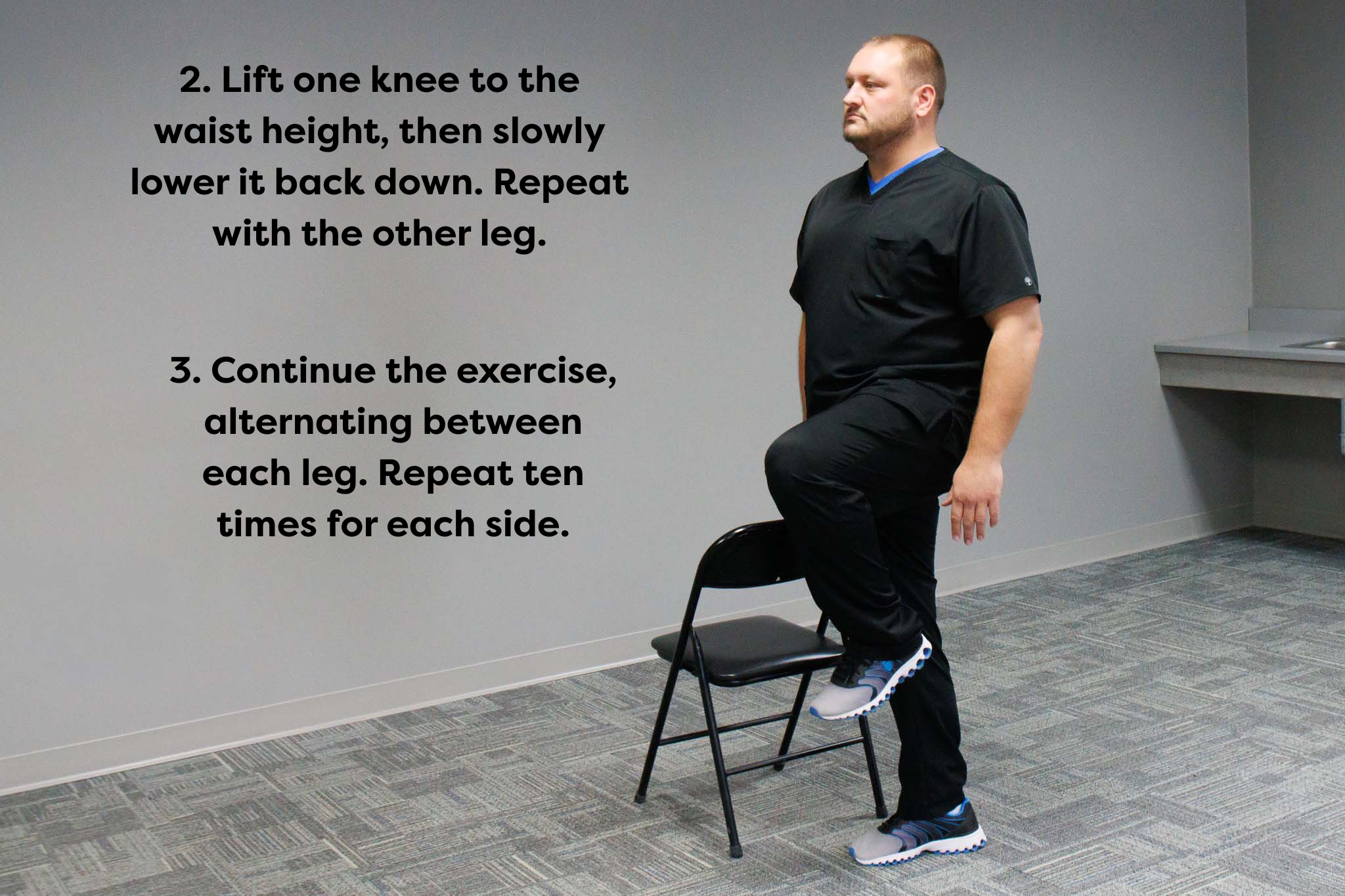 2. Lift one knee to the waist height, then slowly lower it back down. Repeat with the other leg.

3. Continue the exercise, alternating between each leg. Repeat ten times for each side.